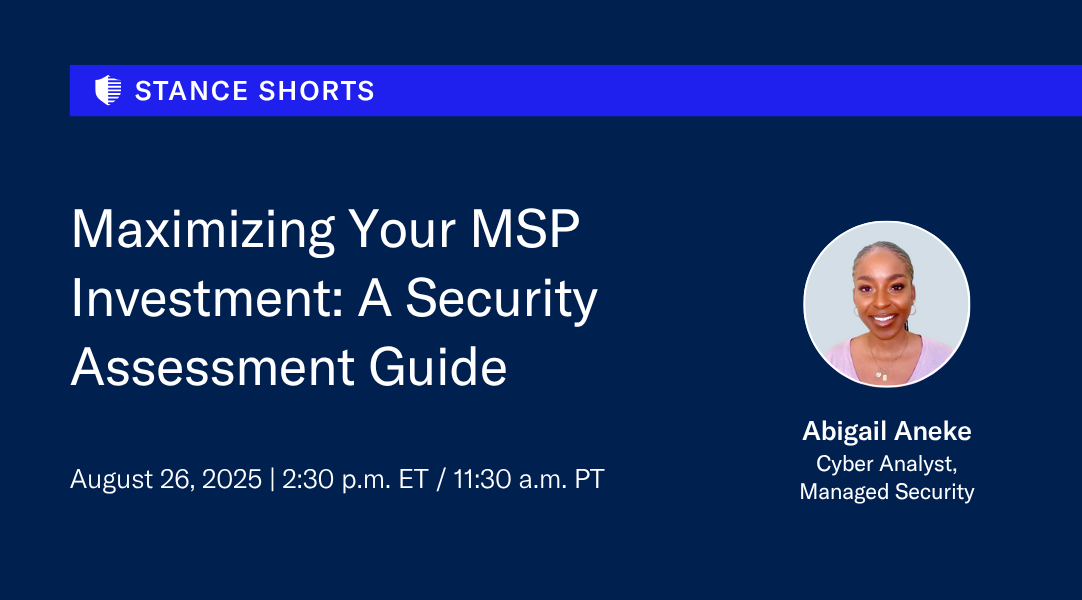 STANCE SHORTS

Maximizing Your MSP Investment: A Security Assessment Guide

August 26, 2025 | 2:30 p.m. ET / 11:30 a.m. PT

Abigail Aneke
Cyber Analyst, Managed Security